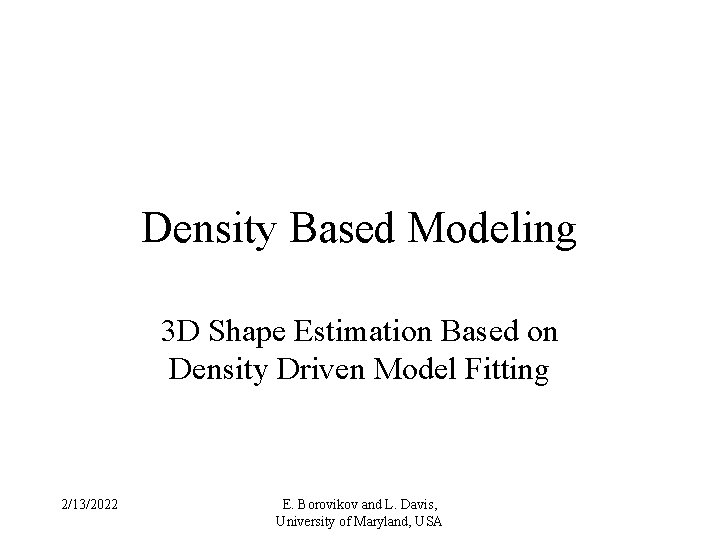 Density Based Modeling

3D Shape Estimation Based on Density Driven Model Fitting

2/13/2022

E. Borovikov and L. Davis, University of Maryland, USA